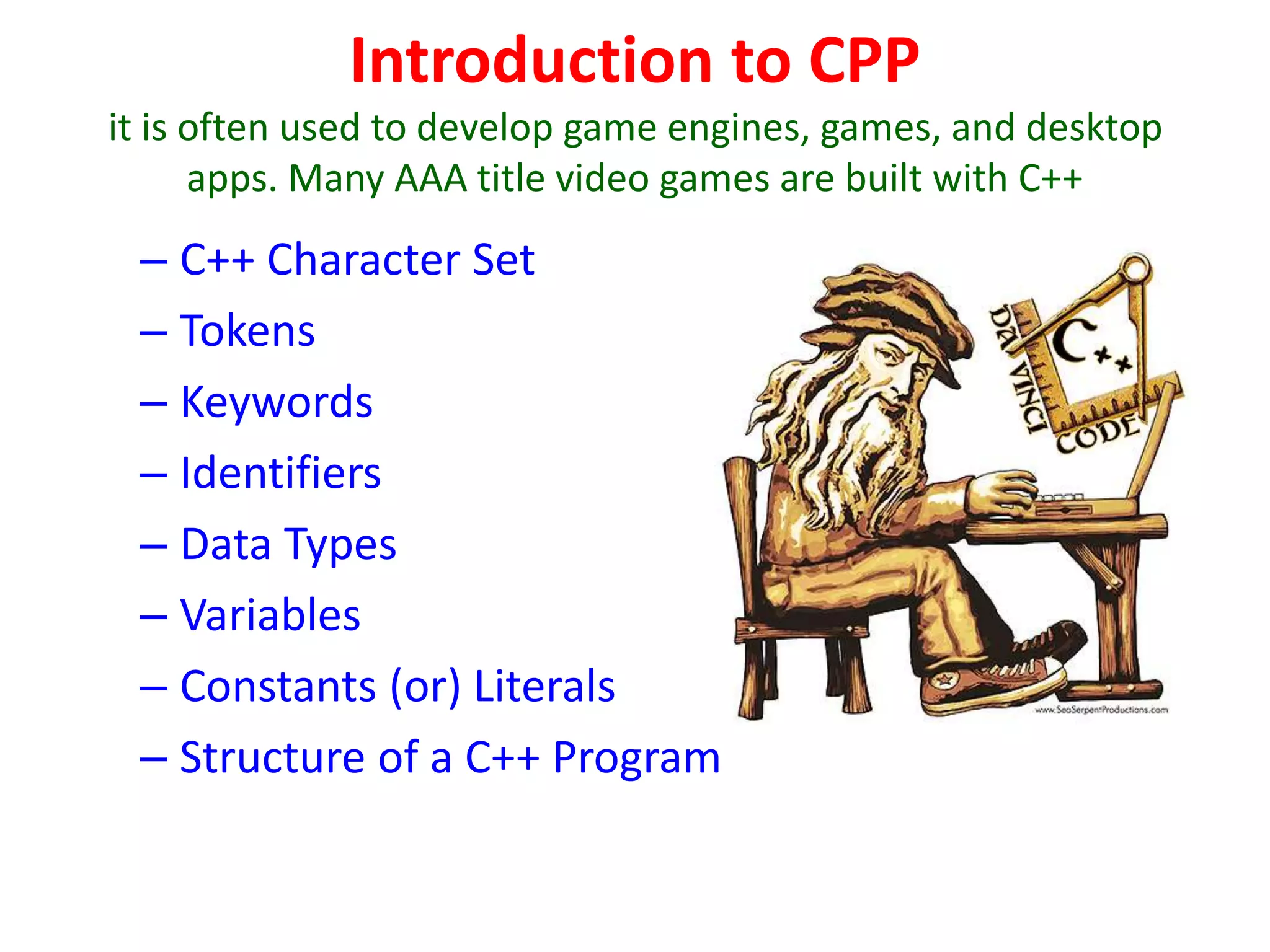 Introduction to CPP

it is often used to develop game engines, games, and desktop apps. Many AAA title video games are built with C++

– C++ Character Set
– Tokens
– Keywords
– Identifiers
– Data Types
– Variables
– Constants (or) Literals
– Structure of a C++ Program

DA VINCI C++ CODE

www.SeaSerpentProductions.com